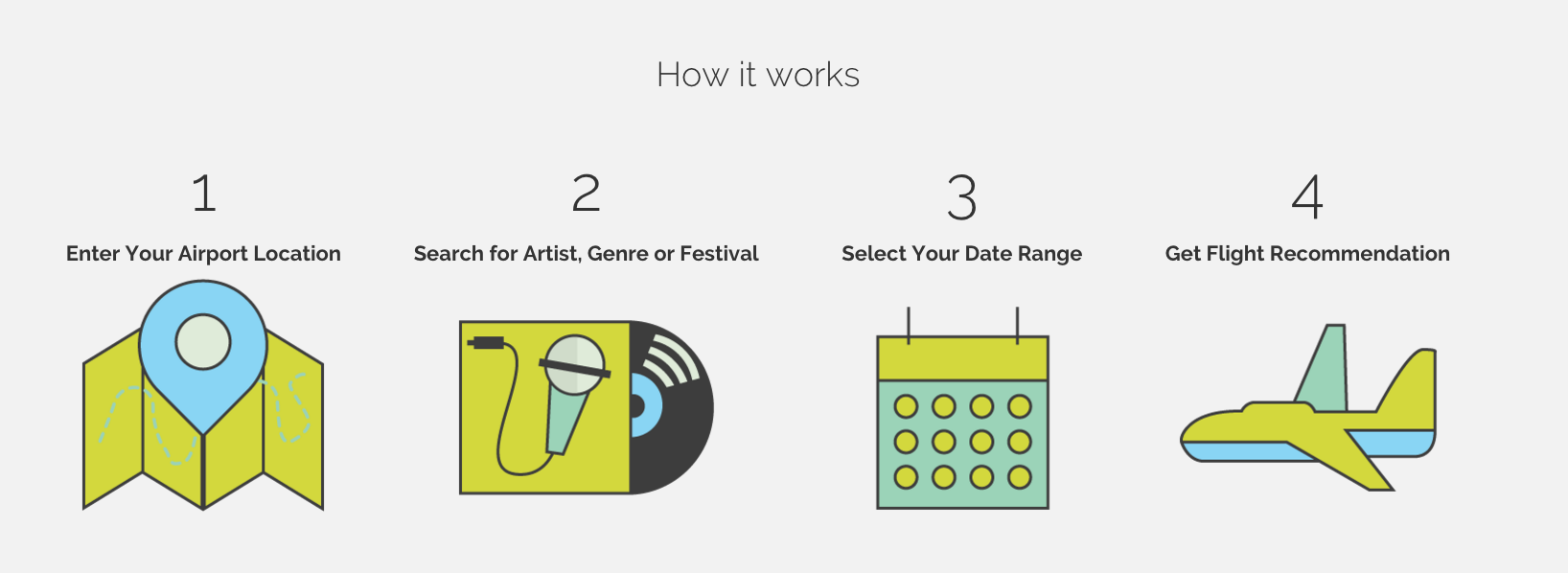 How it works

1

Enter Your Airport Location

2

Search for Artist, Genre or Festival

3

Select Your Date Range

4

Get Flight Recommendation